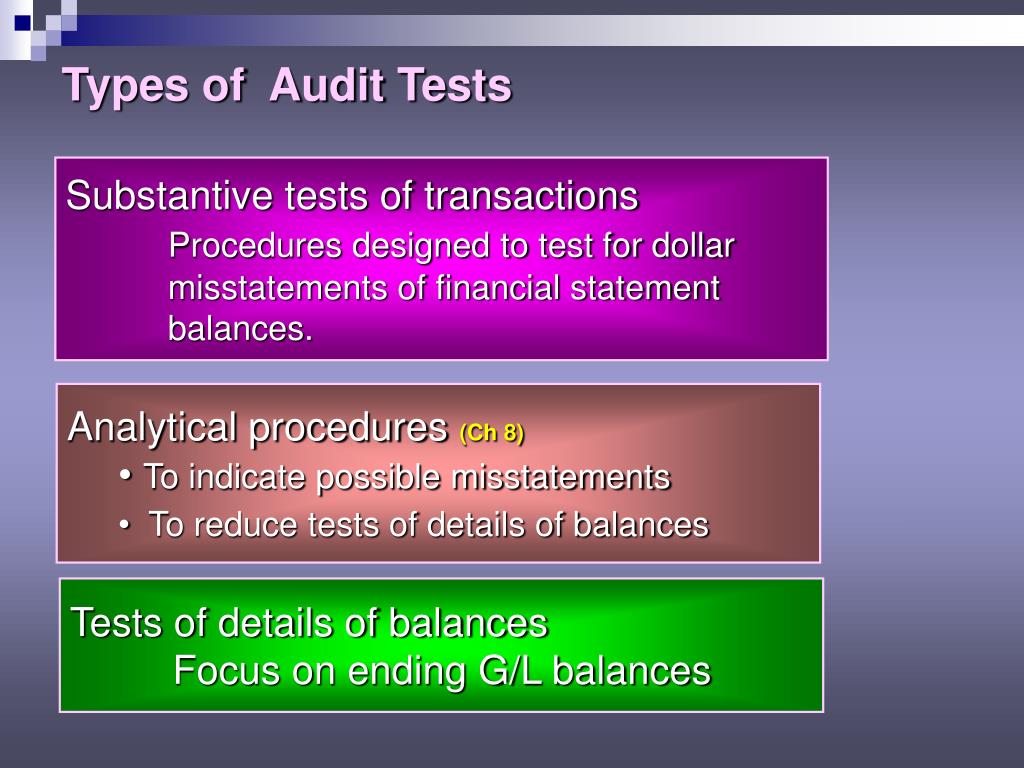 Types of Audit Tests

Substantive tests of transactions
Procedures designed to test for dollar misstatements of financial statement balances.

Analytical procedures (Ch 8)
• To indicate possible misstatements
• To reduce tests of details of balances

Tests of details of balances
Focus on ending G/L balances